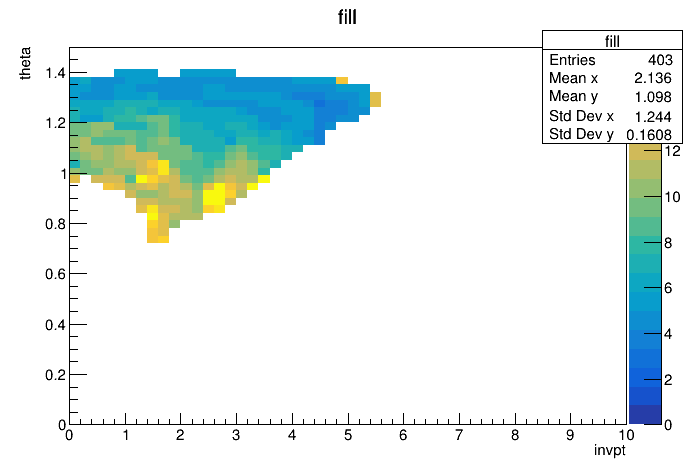 fill

| fill | |
|---|---|
| Entries | 403 |
| Mean x | 2.136 |
| Mean y | 1.098 |
| Std Dev x | 1.244 |
| Std Dev y | 0.1608 |

theta

1.4
1.2
1
0.8
0.6
0.4
0.2
0

0 1 2 3 4 5 6 7 8 9 10

invpt

12
10
8
6
4
2
0